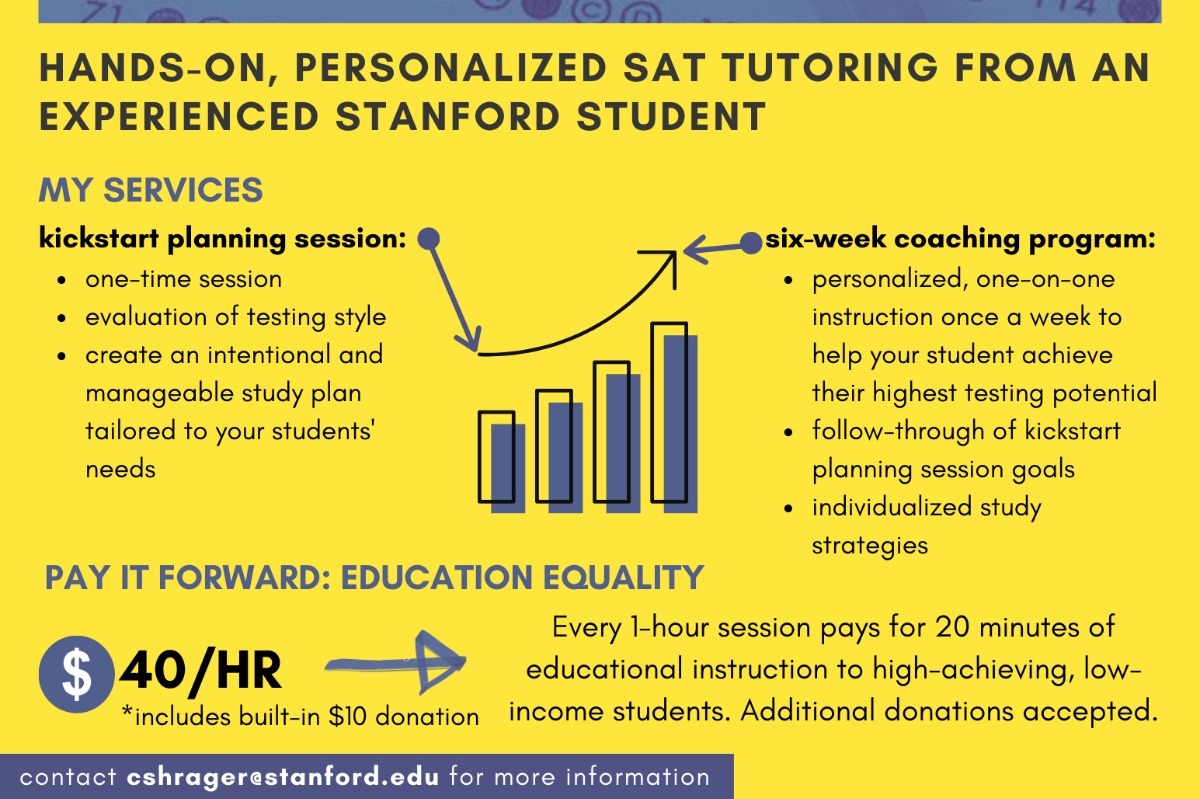 HANDS-ON, PERSONALIZED SAT TUTORING FROM AN EXPERIENCED STANFORD STUDENT

MY SERVICES

kickstart planning session:
- one-time session
- evaluation of testing style
- create an intentional and manageable study plan tailored to your students' needs

six-week coaching program:
- personalized, one-on-one instruction once a week to help your student achieve their highest testing potential
- follow-through of kickstart planning session goals
- individualized study strategies

PAY IT FORWARD: EDUCATION EQUALITY

$ 40/HR
*includes built-in $10 donation

Every 1-hour session pays for 20 minutes of educational instruction to high-achieving, low-income students. Additional donations accepted.

contact cshrager@stanford.edu for more information